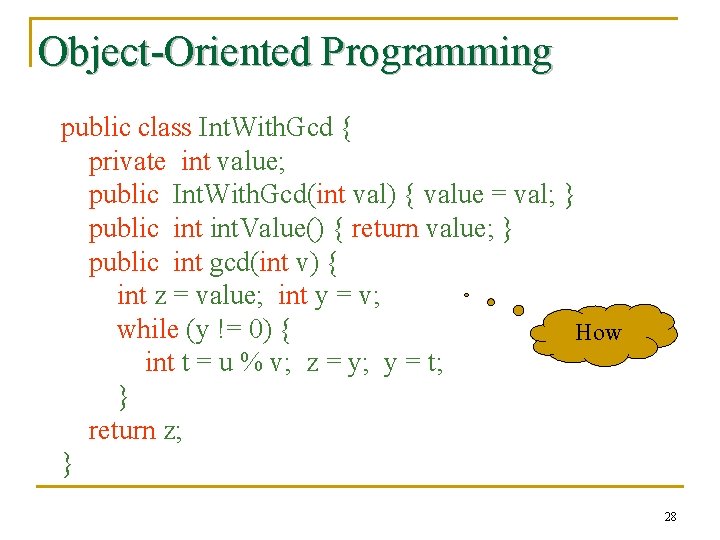 Object-Oriented Programming

public class IntWithGcd {
private int value;
public IntWithGcd(int val) { value = val; }
public int intValue() { return value; }
public int gcd(int v) {
int z = value; int y = v;
while (y != 0) {
int t = u % v; z = y; y = t;
}
return z;
}

How

28